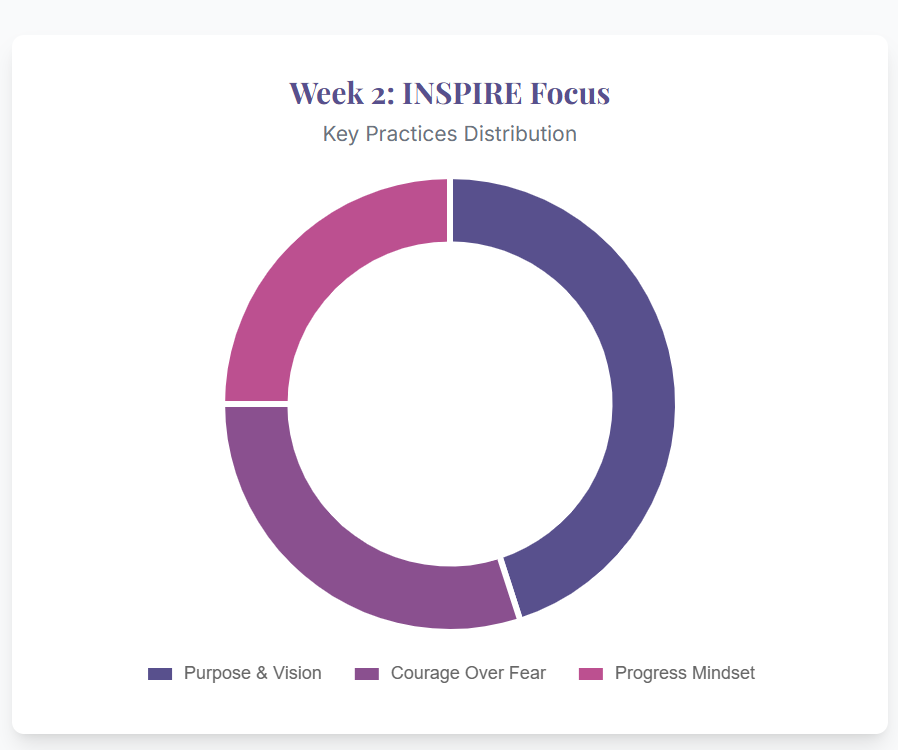 Week 2: INSPIRE Focus

Key Practices Distribution

Purpose & Vision
Courage Over Fear
Progress Mindset